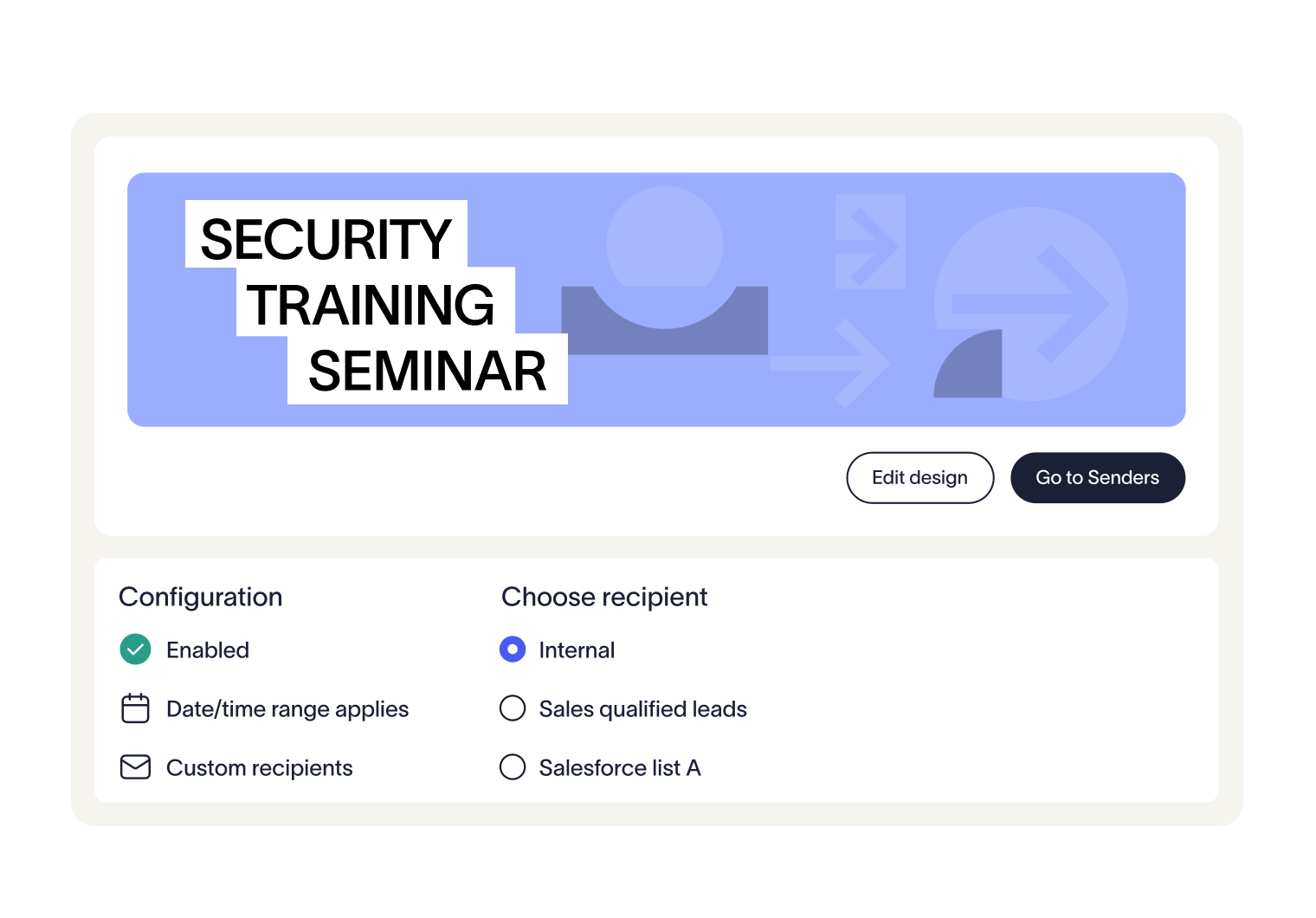 SECURITY TRAINING SEMINAR

Edit design

Go to Senders

Configuration

Enabled

Date/time range applies

Custom recipients

Choose recipient

Internal

Sales qualified leads

Salesforce list A